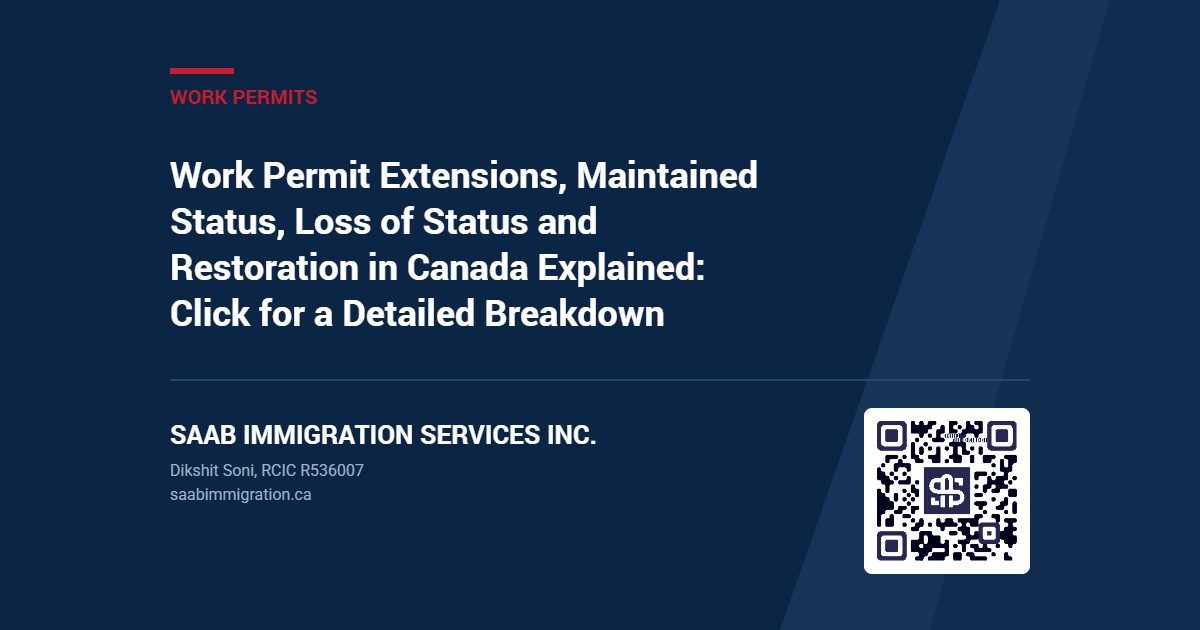 WORK PERMITS

Work Permit Extensions, Maintained Status, Loss of Status and Restoration in Canada Explained: Click for a Detailed Breakdown

SAAB IMMIGRATION SERVICES INC.

Dikshit Soni, RCIC R536007
saabimmigration.ca